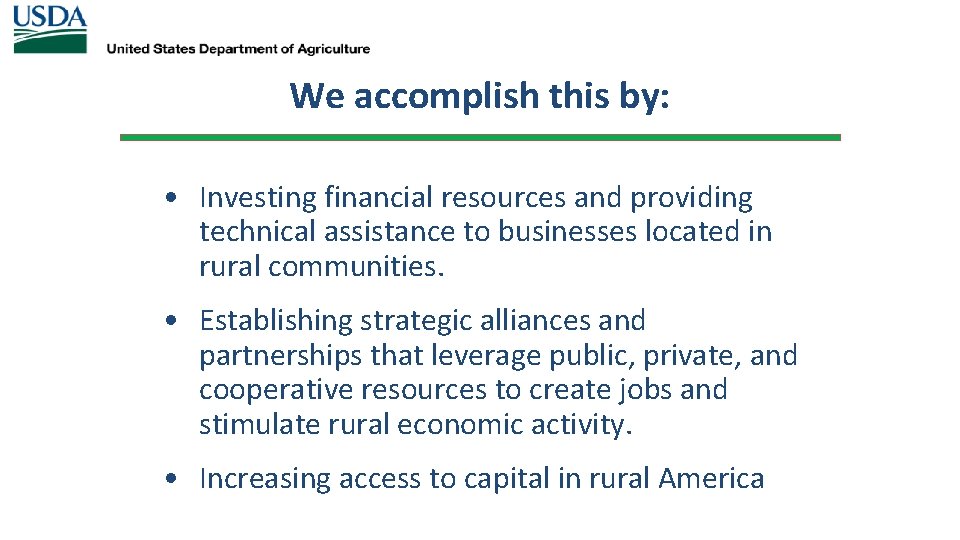 USDA
United States Department of Agriculture

We accomplish this by:

• Investing financial resources and providing technical assistance to businesses located in rural communities.

• Establishing strategic alliances and partnerships that leverage public, private, and cooperative resources to create jobs and stimulate rural economic activity.

• Increasing access to capital in rural America